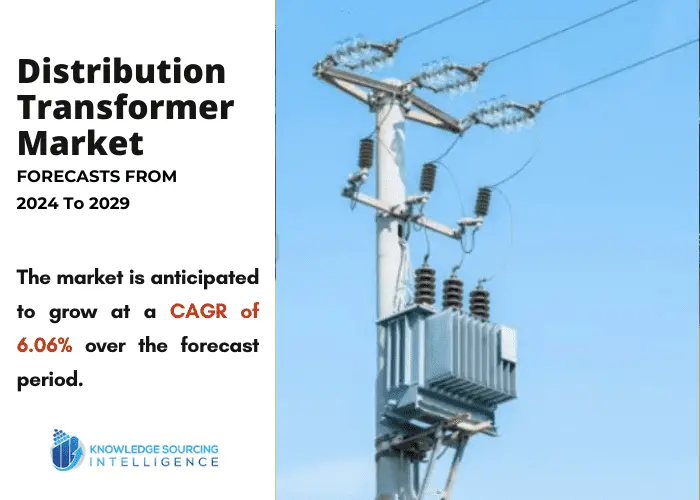 Distribution Transformer Market

FORECASTS FROM 2024 To 2029

The market is anticipated to grow at a CAGR of 6.06% over the forecast period.

KNOWLEDGE SOURCING INTELLIGENCE